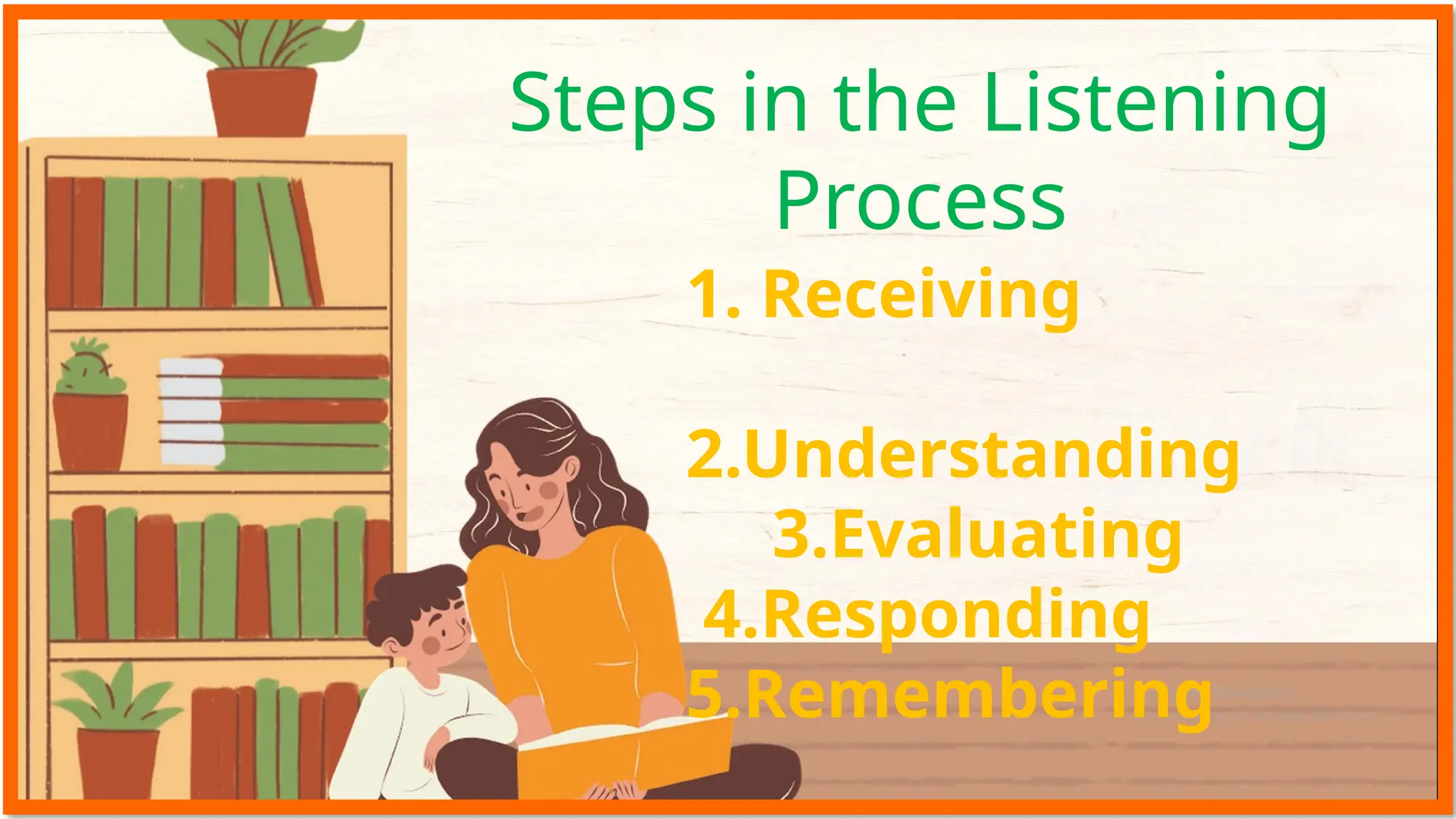 Steps in the Listening Process

1. Receiving

2.Understanding
3.Evaluating
4.Responding
5.Remembering